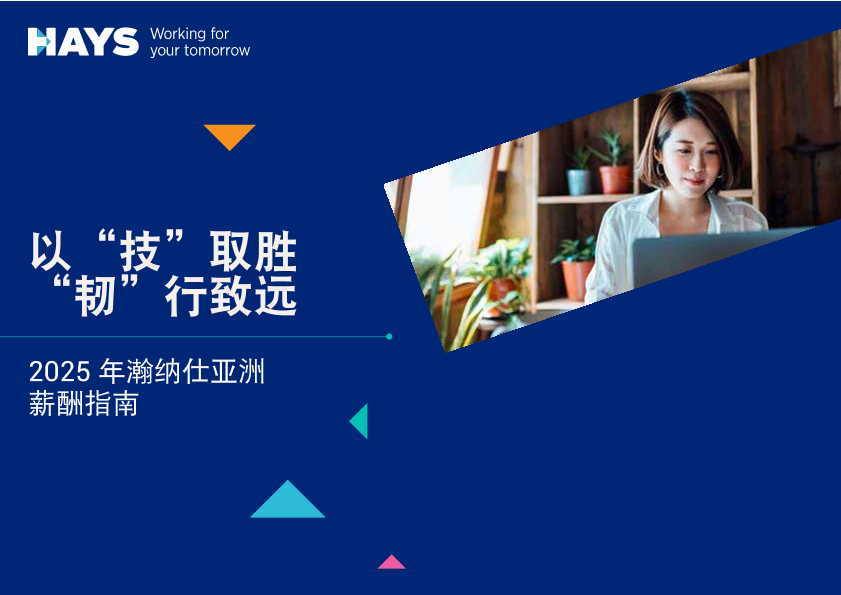 HAYS Working for your tomorrow

以“技”取胜
“韧”行致远

2025 年瀚纳仕亚洲
薪酬指南